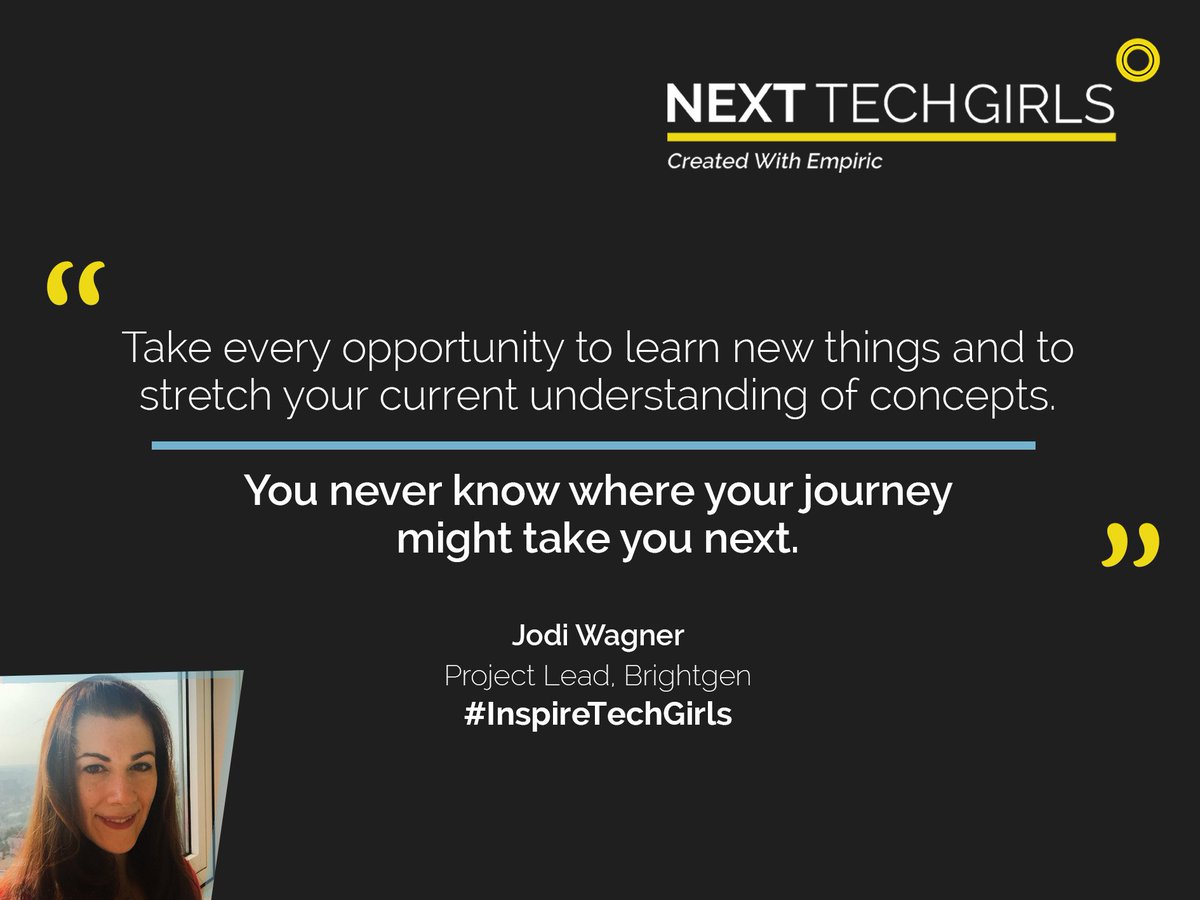 NEXT TECHGIRLS
Created With Empiric

“

Take every opportunity to learn new things and to stretch your current understanding of concepts.

You never know where your journey might take you next.

”

Jodi Wagner
Project Lead, Brightgen
#InspireTechGirls